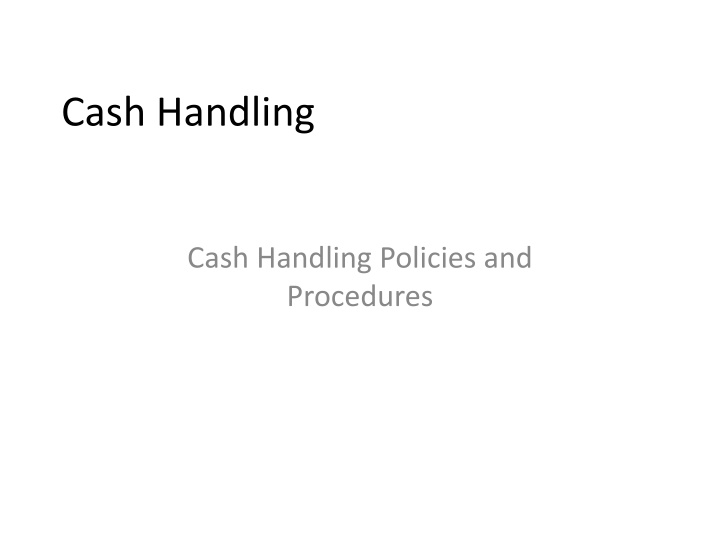 Cash Handling

Cash Handling Policies and Procedures